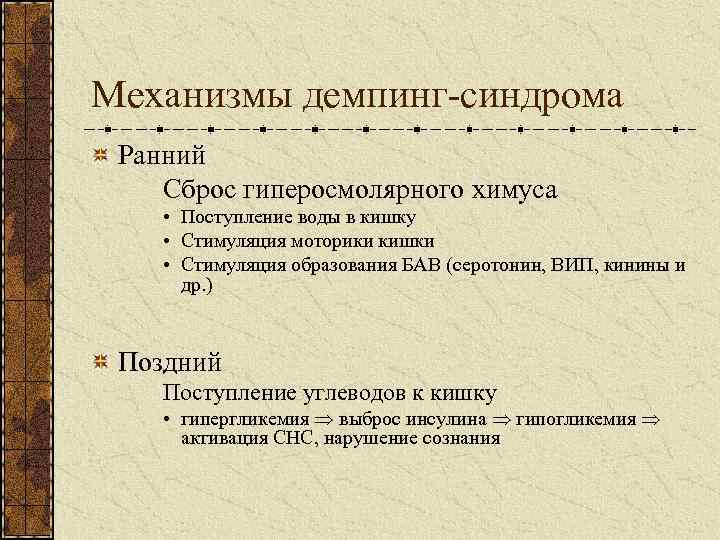 Механизмы демпинг-синдрома

Ранний

Сброс гиперосмолярного химуса

• Поступление воды в кишку
• Стимуляция моторики кишки
• Стимуляция образования БАВ (серотонин, ВИП, кинины и др.)

Поздний

Поступление углеводов к кишку

• гипергликемия $\Rightarrow$ выброс инсулина $\Rightarrow$ гипогликемия $\Rightarrow$ активация СНС, нарушение сознания